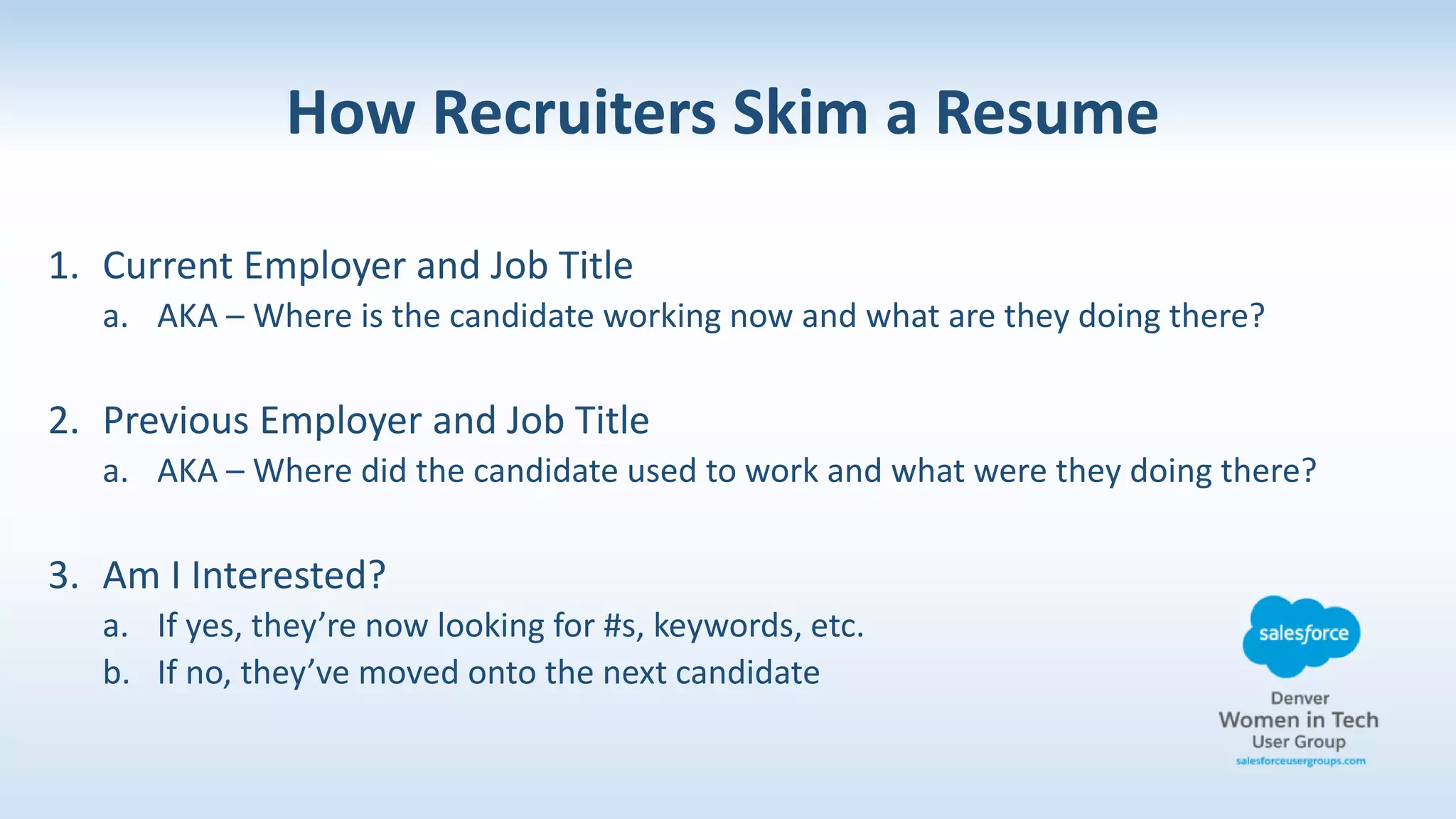 How Recruiters Skim a Resume

1. Current Employer and Job Title
   a. AKA – Where is the candidate working now and what are they doing there?

2. Previous Employer and Job Title
   a. AKA – Where did the candidate used to work and what were they doing there?

3. Am I Interested?
   a. If yes, they're now looking for #s, keywords, etc.
   b. If no, they've moved onto the next candidate

salesforce

Denver
Women in Tech
User Group
salesforceusergroups.com